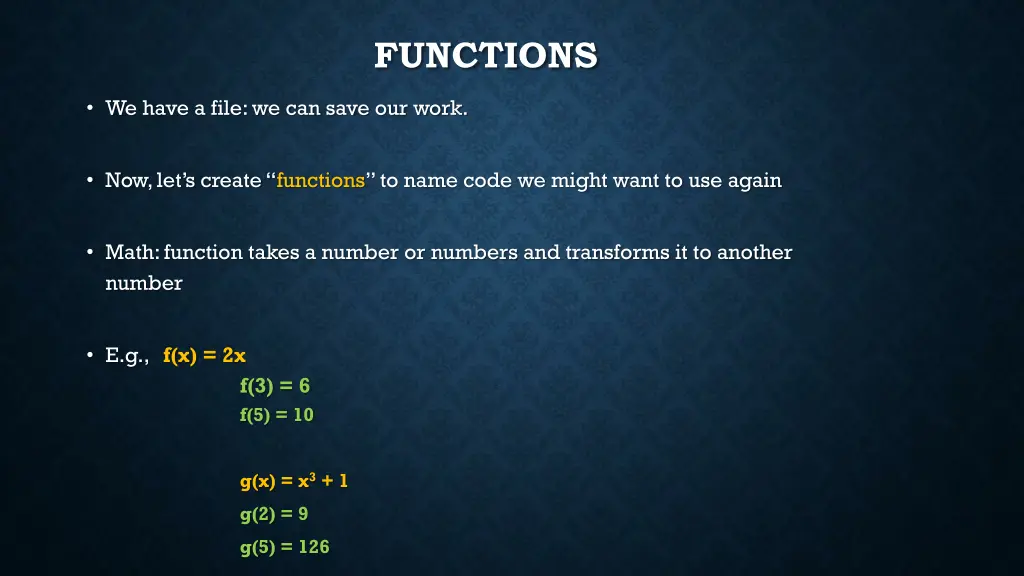 FUNCTIONS

• We have a file: we can save our work.

• Now, let's create "functions" to name code we might want to use again

• Math: function takes a number or numbers and transforms it to another number

• E.g., $f(x) = 2x$

$f(3) = 6$

$f(5) = 10$

$g(x) = x^3 + 1$

$g(2) = 9$

$g(5) = 126$